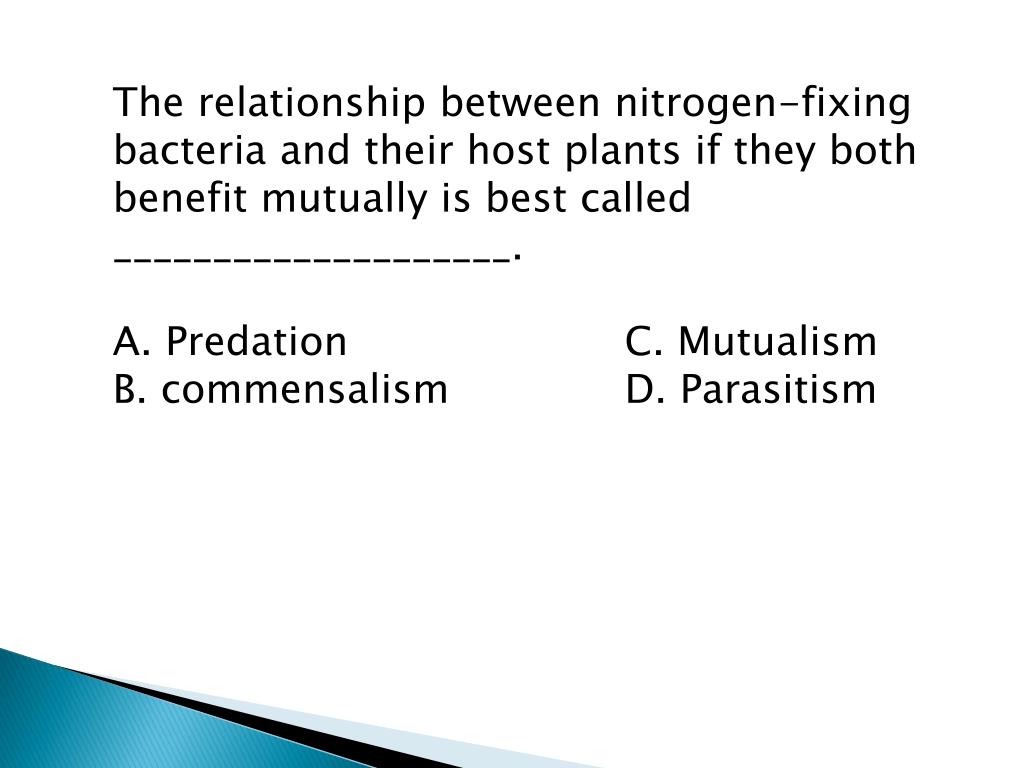 The relationship between nitrogen-fixing bacteria and their host plants if they both benefit mutually is best called ____________________.

A. Predation
B. commensalism

C. Mutualism
D. Parasitism